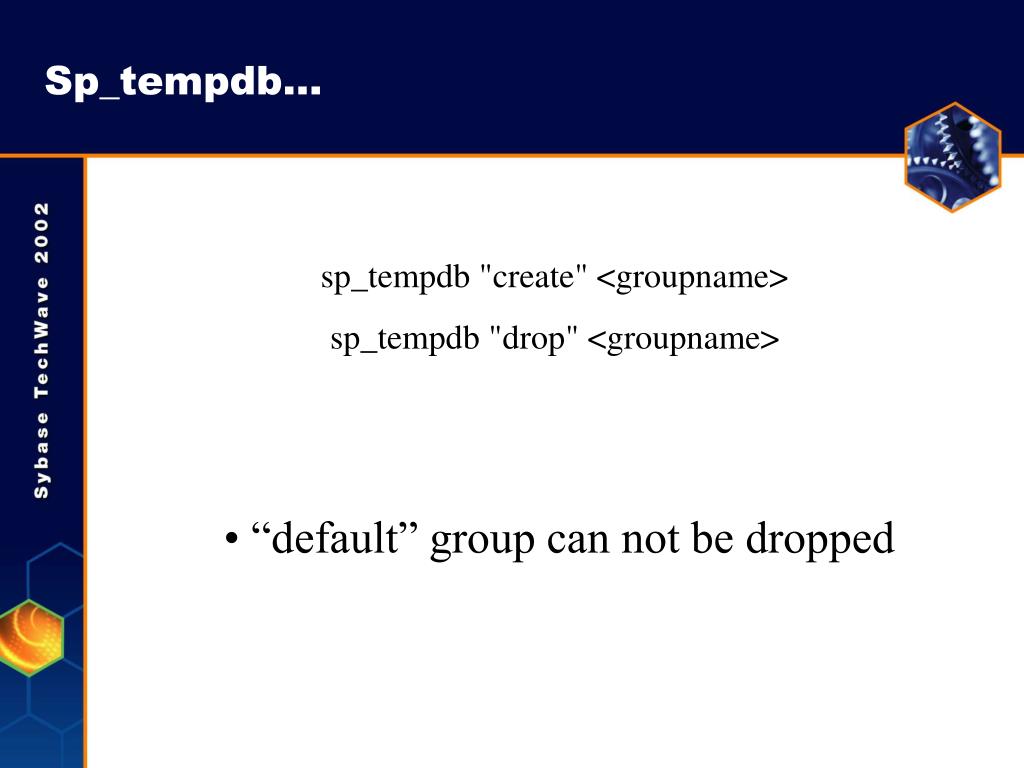 Sp_tempdb…

Sybase TechWave 2002

sp_tempdb "create" <groupname>

sp_tempdb "drop" <groupname>

• “default” group can not be dropped